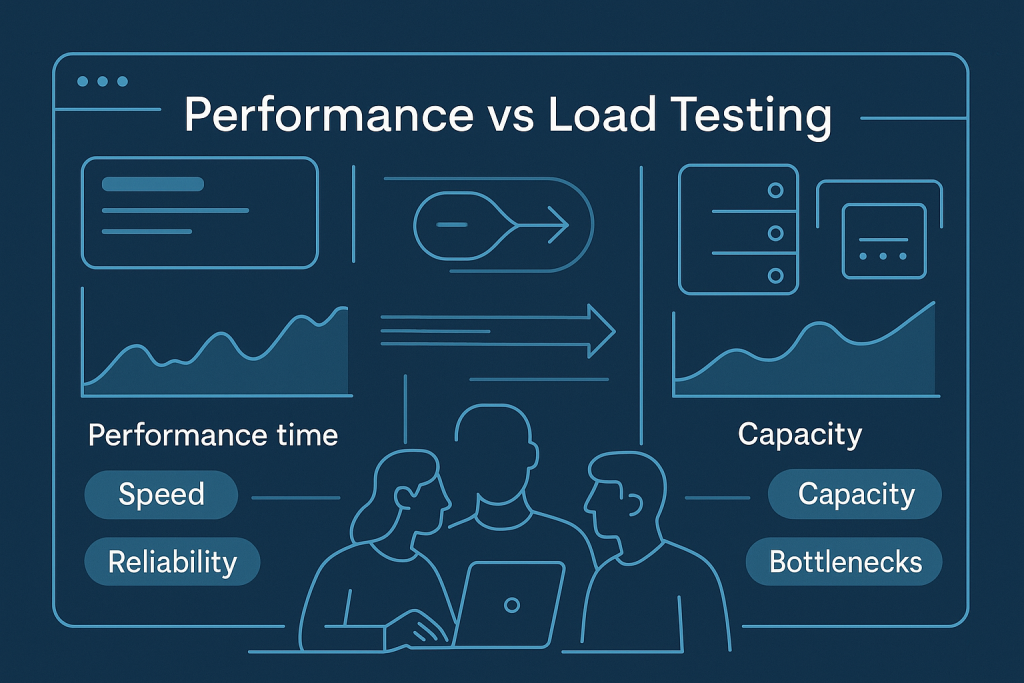 Performance vs Load Testing

Performance time

Speed

Reliability

Capacity

Capacity

Bottlenecks